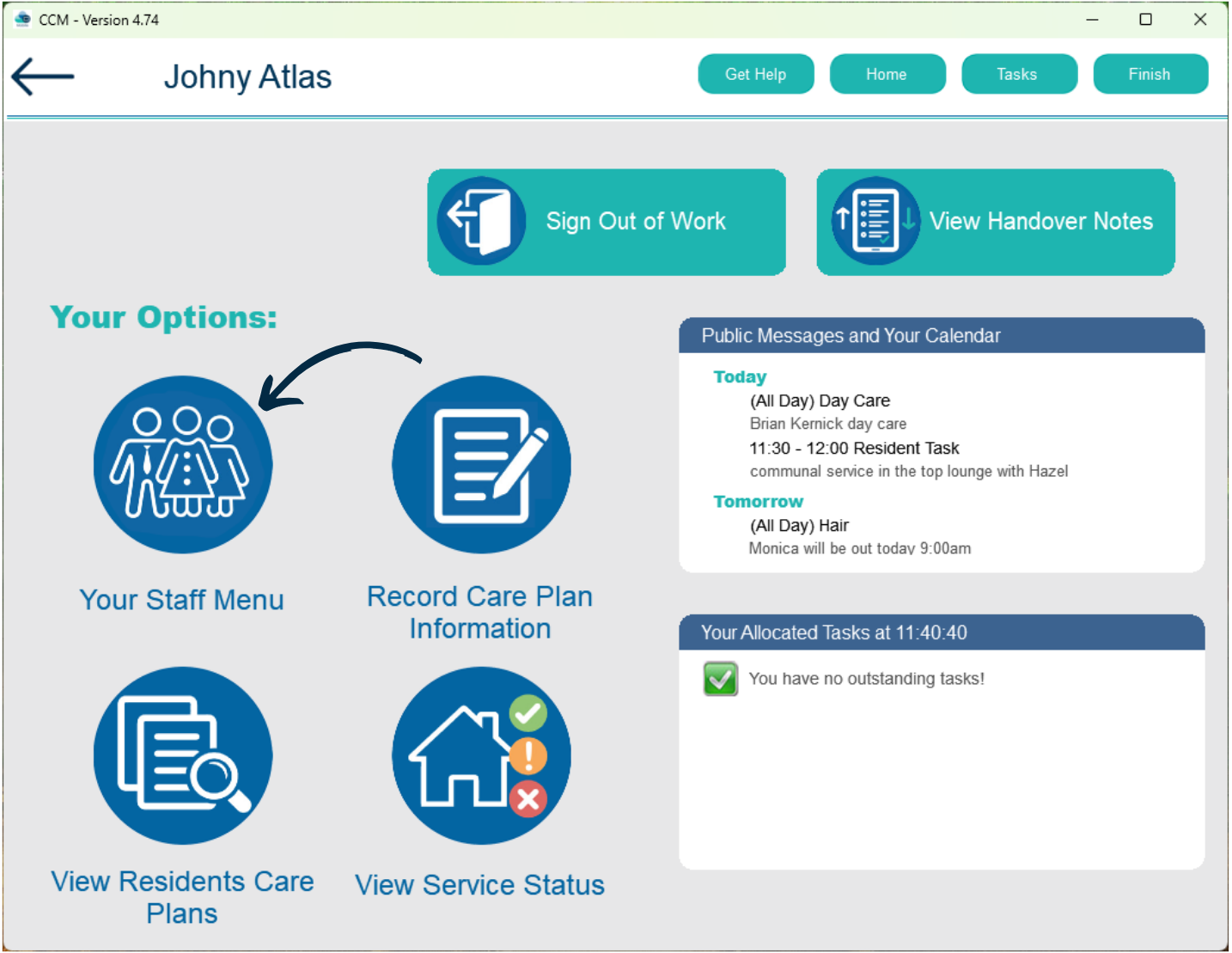 CCM - Version 4.74

Johny Atlas

Get Help
Home
Tasks
Finish

Sign Out of Work

View Handover Notes

Your Options:

Your Staff Menu

Record Care Plan Information

View Residents Care Plans

View Service Status

Public Messages and Your Calendar

Today
(All Day) Day Care
Brian Kernick day care
11:30 - 12:00 Resident Task
communal service in the top lounge with Hazel
Tomorrow
(All Day) Hair
Monica will be out today 9:00am

Your Allocated Tasks at 11:40:40

You have no outstanding tasks!